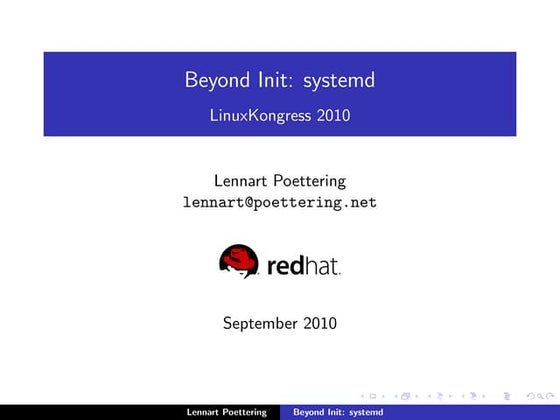 Beyond Init: systemd

LinuxKongress 2010

Lennart Poettering
lennart@poettering.net

redhat.

September 2010

Lennart Poettering Beyond Init: systemd